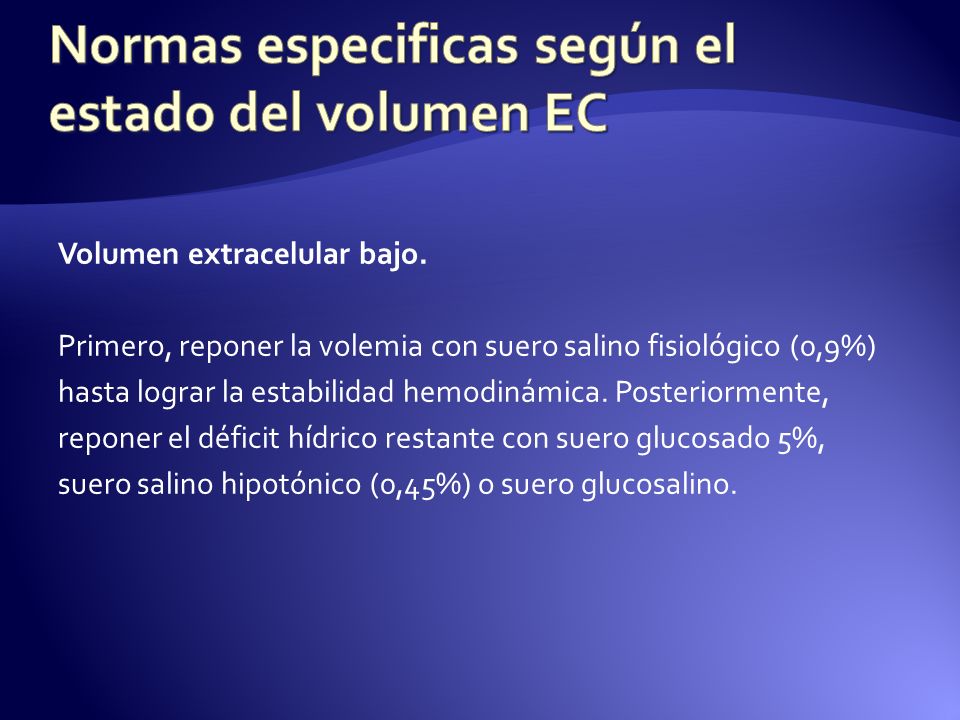 Normas especificas según el estado del volumen EC

Volumen extracelular bajo.

Primero, reponer la volemia con suero salino fisiológico (0,9%) hasta lograr la estabilidad hemodinámica. Posteriormente, reponer el déficit hídrico restante con suero glucosado 5%, suero salino hipotónico (0,45%) o suero glucosalino.